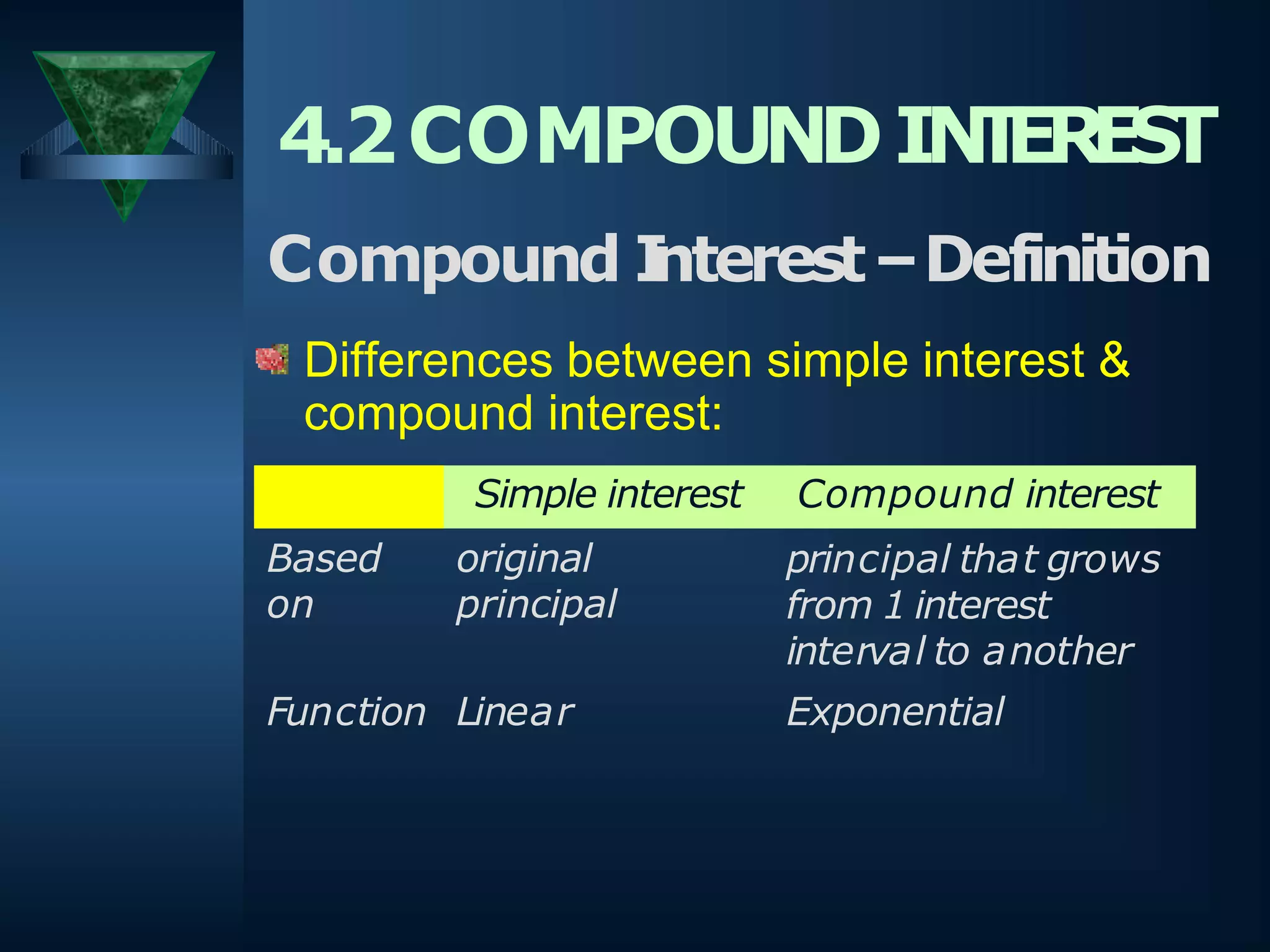 4.2 COMPOUND INTEREST

Compound Interest – Definition

Differences between simple interest & compound interest:

| | Simple interest | Compound interest |
|---|---|---|
| Based on | original principal | principal that grows from 1 interest interval to another |
| Function | Linear | Exponential |